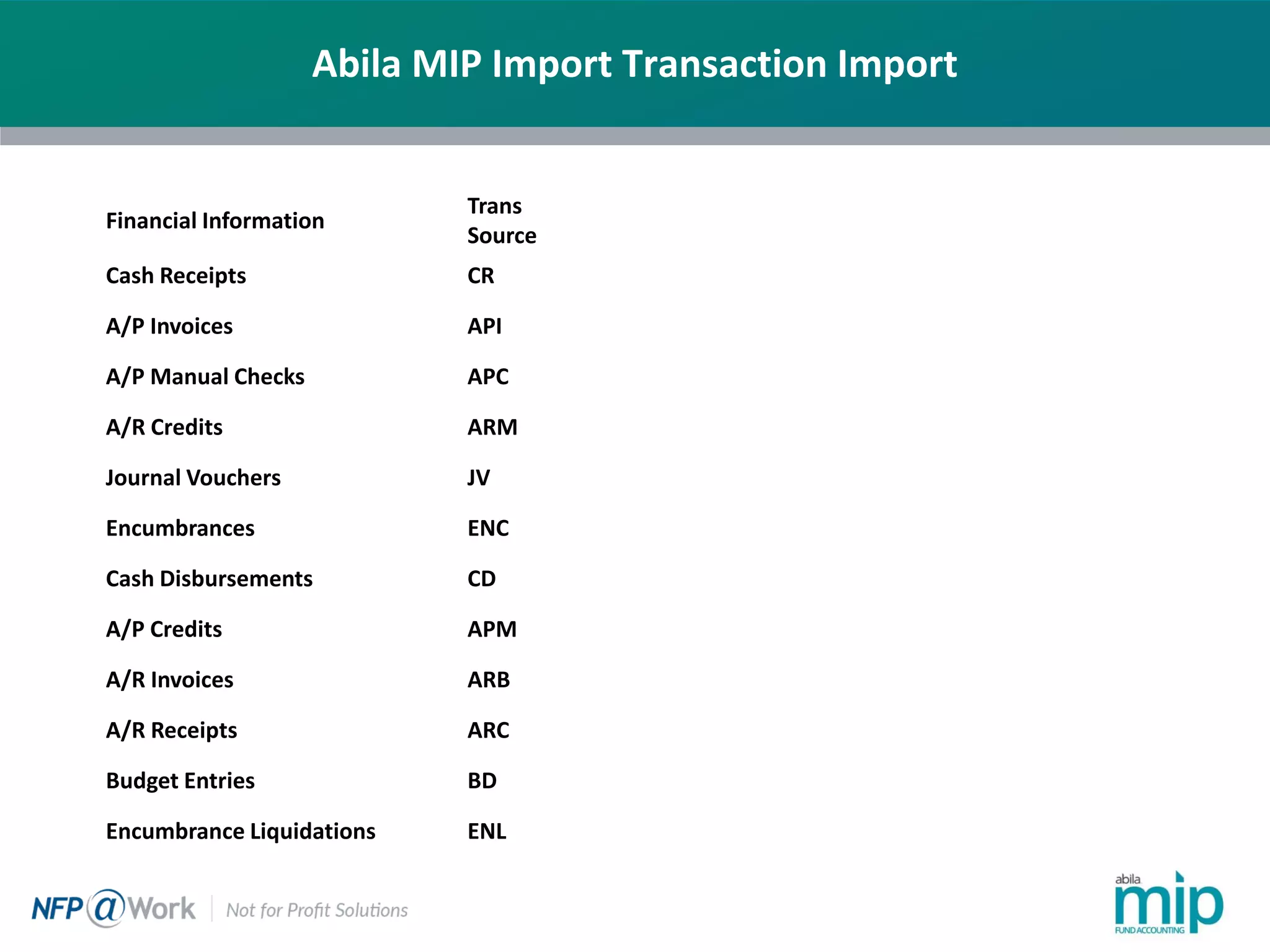 Abila MIP Import Transaction Import

| Financial Information | Trans Source |
|---|---|
| Cash Receipts | CR |
| A/P Invoices | API |
| A/P Manual Checks | APC |
| A/R Credits | ARM |
| Journal Vouchers | JV |
| Encumbrances | ENC |
| Cash Disbursements | CD |
| A/P Credits | APM |
| A/R Invoices | ARB |
| A/R Receipts | ARC |
| Budget Entries | BD |
| Encumbrance Liquidations | ENL |

NFP@Work | Not for Profit Solutions

abila mip FUND ACCOUNTING